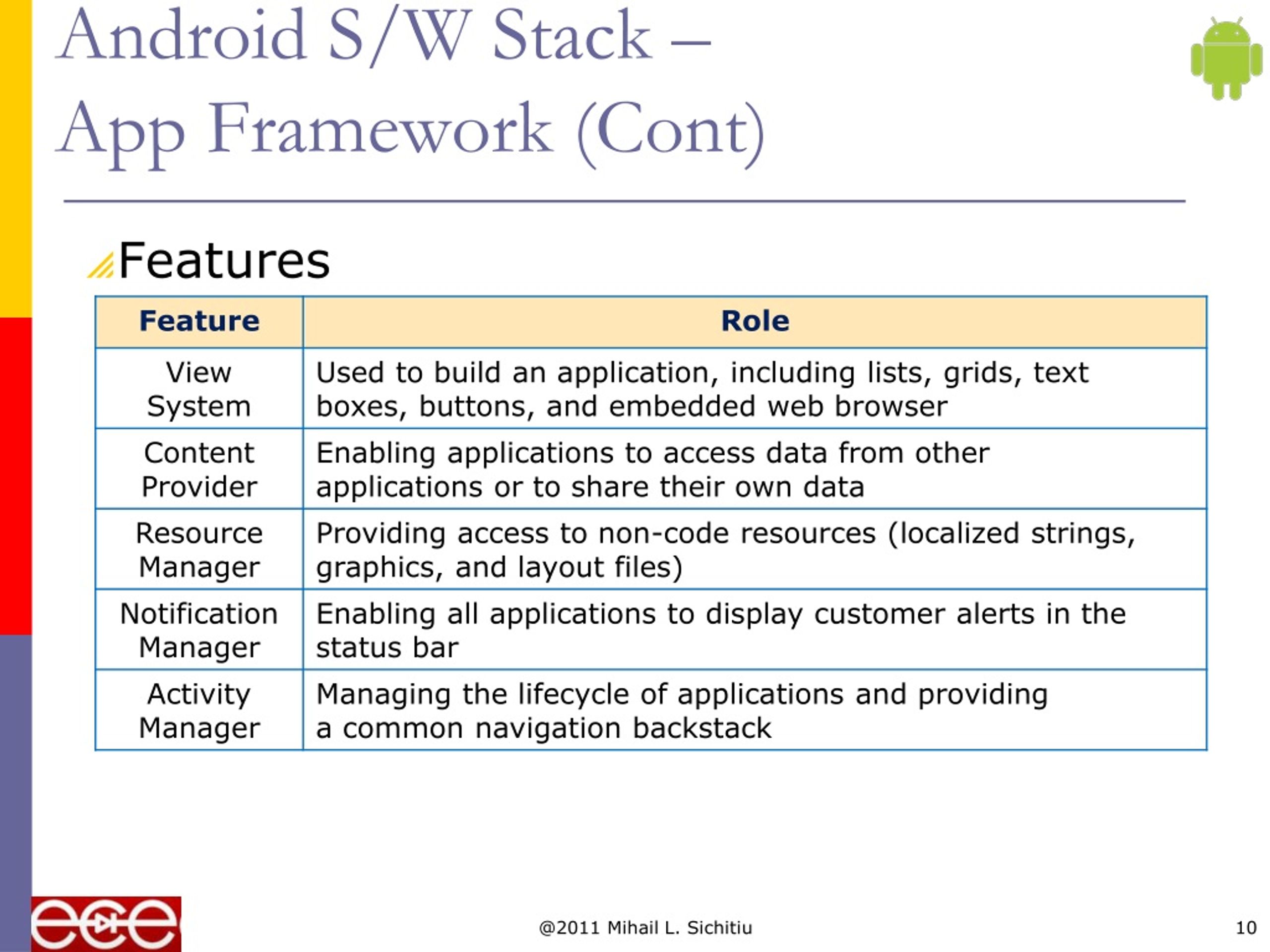 Android S/W Stack – App Framework (Cont)

Features

| Feature | Role |
|---|---|
| View System | Used to build an application, including lists, grids, text boxes, buttons, and embedded web browser |
| Content Provider | Enabling applications to access data from other applications or to share their own data |
| Resource Manager | Providing access to non-code resources (localized strings, graphics, and layout files) |
| Notification Manager | Enabling all applications to display customer alerts in the status bar |
| Activity Manager | Managing the lifecycle of applications and providing a common navigation backstack |

ece

@2011 Mihail L. Sichitiu

10